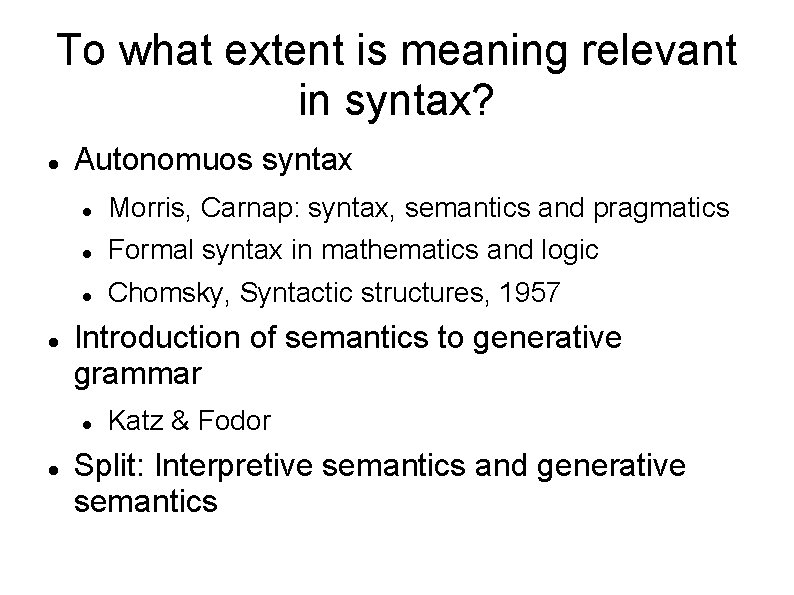 To what extent is meaning relevant in syntax?

- Autonomuos syntax
  - Morris, Carnap: syntax, semantics and pragmatics
  - Formal syntax in mathematics and logic
  - Chomsky, Syntactic structures, 1957
- Introduction of semantics to generative grammar
  - Katz & Fodor
- Split: Interpretive semantics and generative semantics